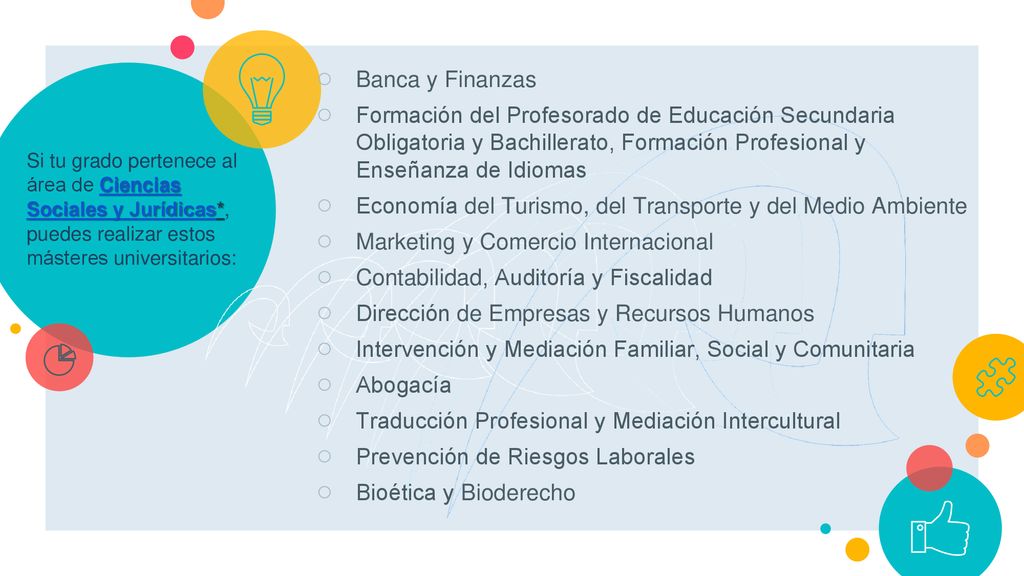 Si tu grado pertenece al área de Ciencias Sociales y Jurídicas*, puedes realizar estos másteres universitarios:

○ Banca y Finanzas
○ Formación del Profesorado de Educación Secundaria Obligatoria y Bachillerato, Formación Profesional y Enseñanza de Idiomas
○ Economía del Turismo, del Transporte y del Medio Ambiente
○ Marketing y Comercio Internacional
○ Contabilidad, Auditoría y Fiscalidad
○ Dirección de Empresas y Recursos Humanos
○ Intervención y Mediación Familiar, Social y Comunitaria
○ Abogacía
○ Traducción Profesional y Mediación Intercultural
○ Prevención de Riesgos Laborales
○ Bioética y Bioderecho